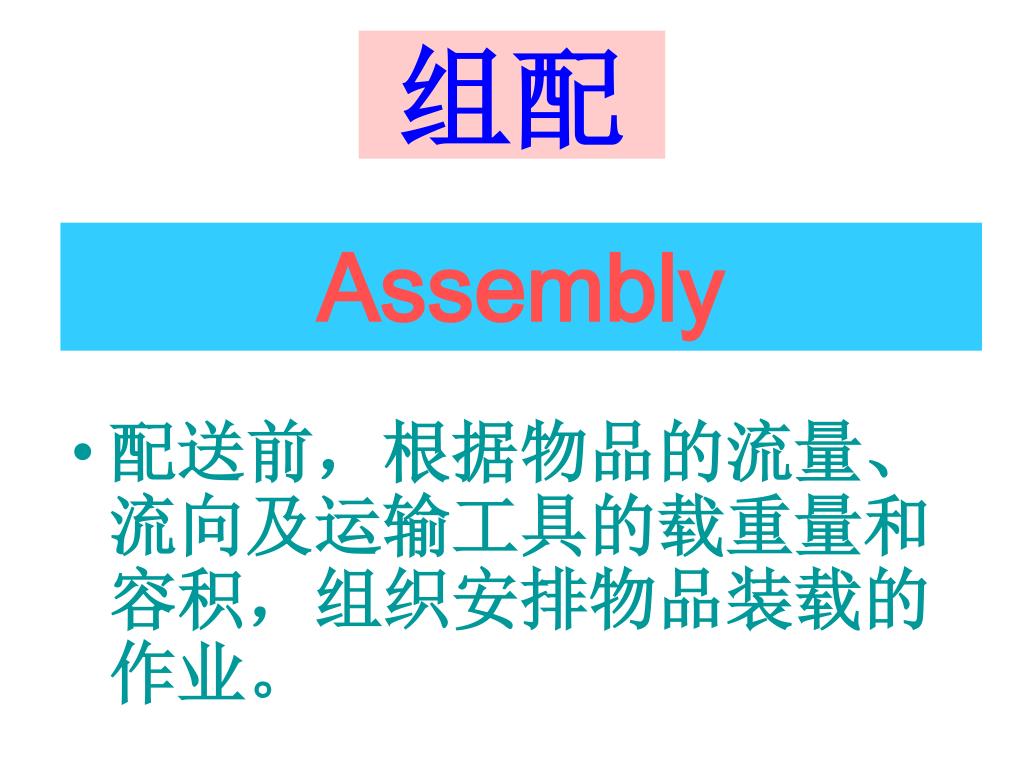 组配

Assembly

• 配送前，根据物品的流量、流向及运输工具的载重量和容积，组织安排物品装载的作业。